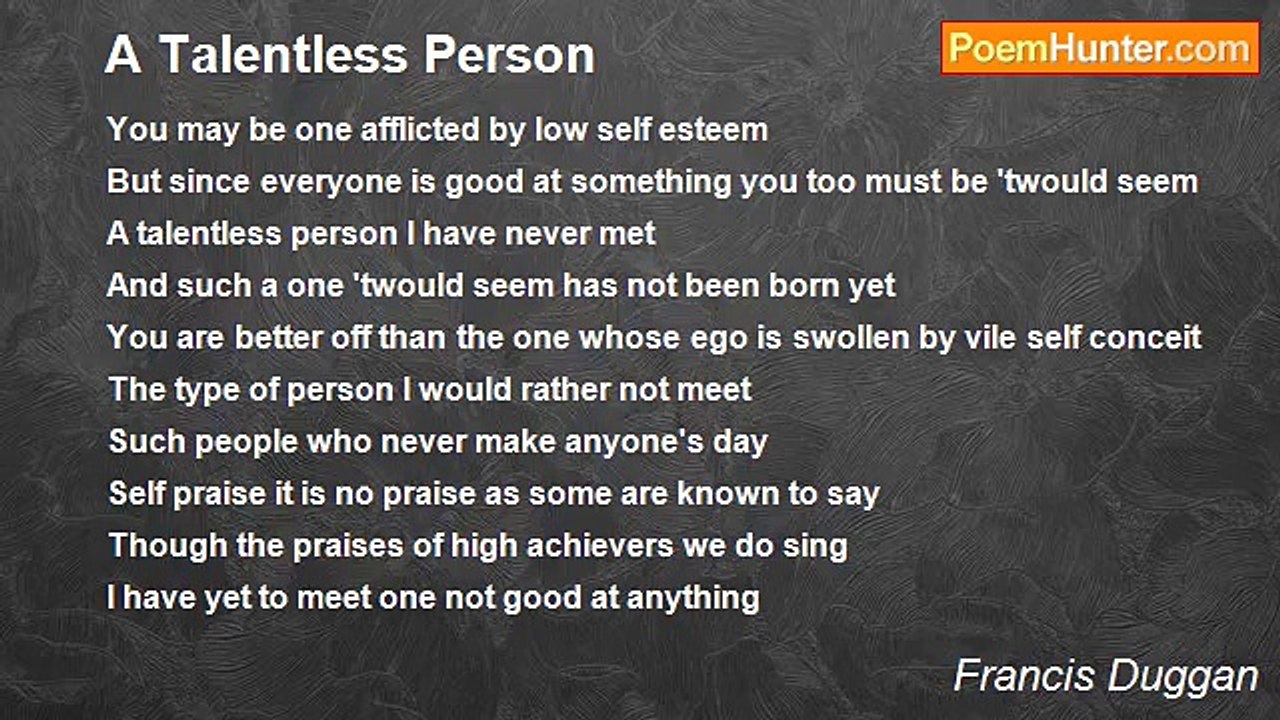 A Talentless Person

PoemHunter.com

You may be one afflicted by low self esteem
But since everyone is good at something you too must be 'twould seem
A talentless person I have never met
And such a one 'twould seem has not been born yet
You are better off than the one whose ego is swollen by vile self conceit
The type of person I would rather not meet
Such people who never make anyone's day
Self praise it is no praise as some are known to say
Though the praises of high achievers we do sing
I have yet to meet one not good at anything

Francis Duggan